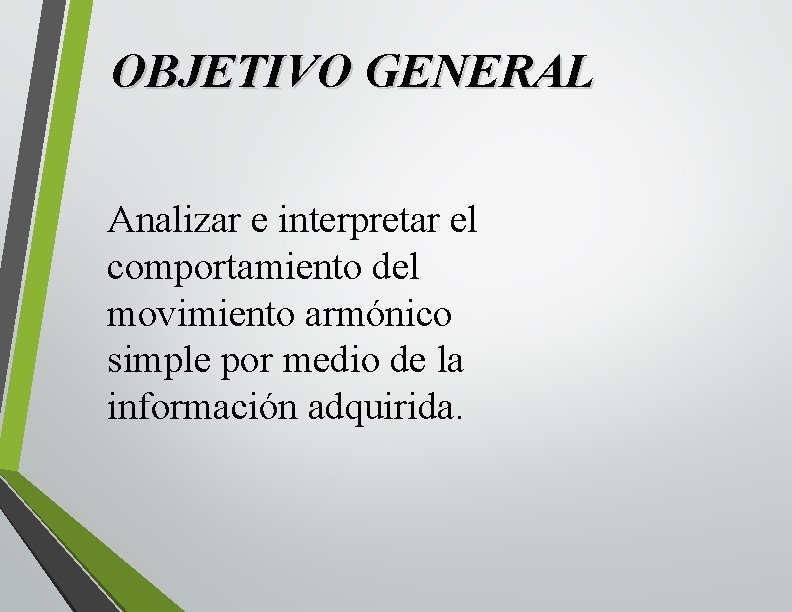 OBJETIVO GENERAL

Analizar e interpretar el comportamiento del movimiento armónico simple por medio de la información adquirida.